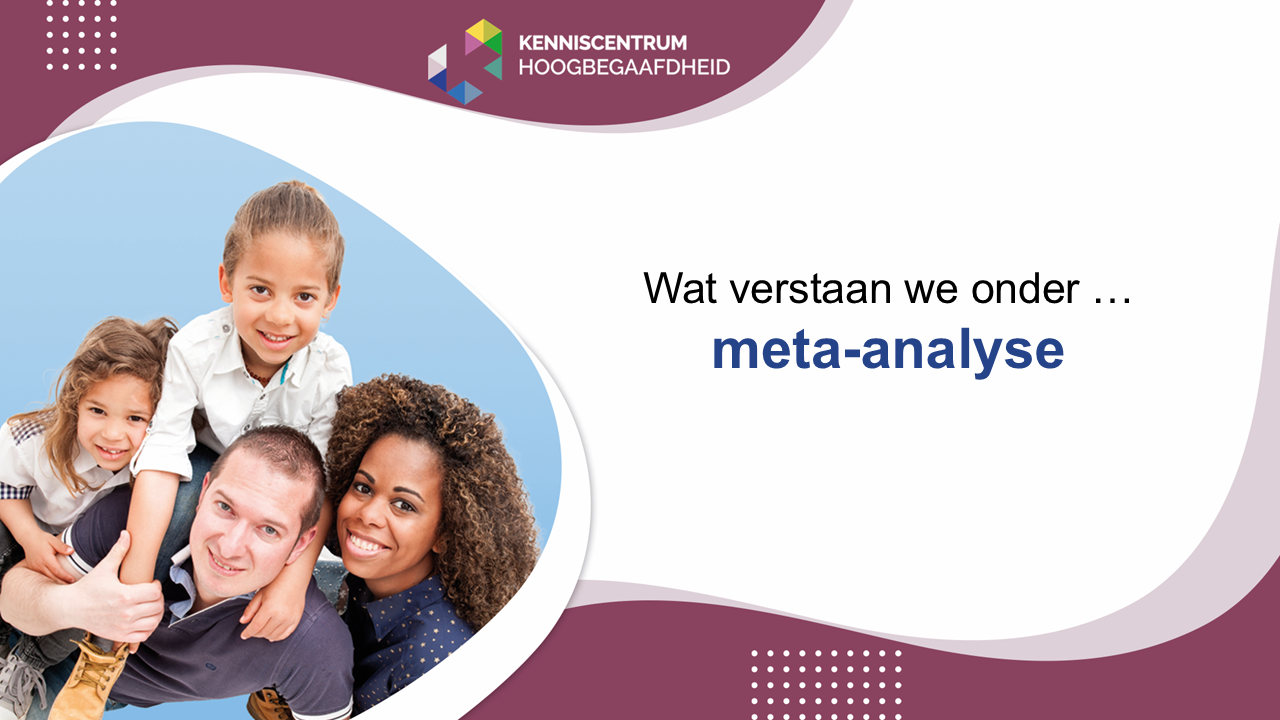 KENNISCENTRUM
HOOGBEGAAFDHEID

Wat verstaan we onder …
meta-analyse